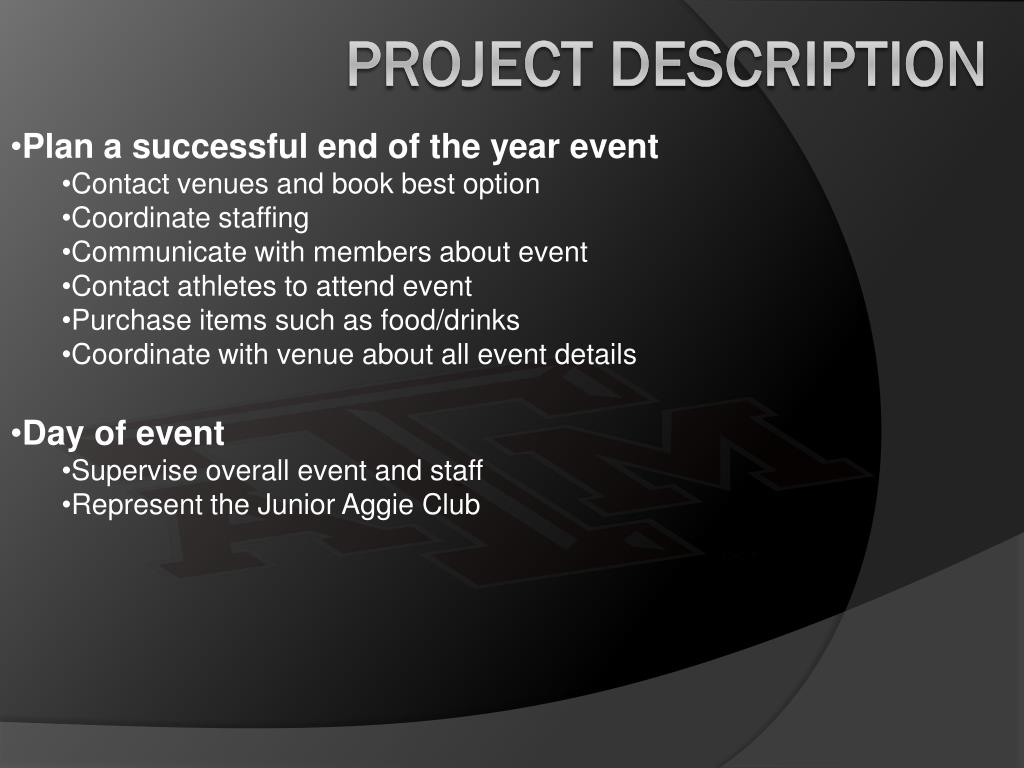 PROJECT DESCRIPTION

•Plan a successful end of the year event
•Contact venues and book best option
•Coordinate staffing
•Communicate with members about event
•Contact athletes to attend event
•Purchase items such as food/drinks
•Coordinate with venue about all event details

•Day of event
•Supervise overall event and staff
•Represent the Junior Aggie Club